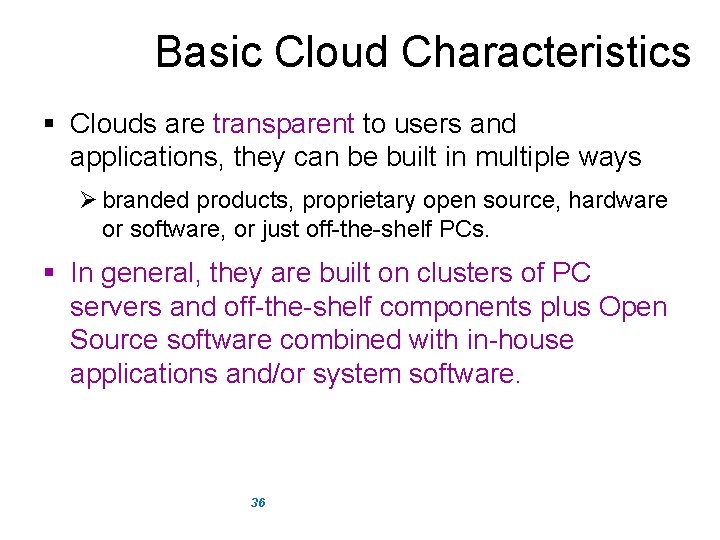 Basic Cloud Characteristics

▪ Clouds are transparent to users and applications, they can be built in multiple ways

➢ branded products, proprietary open source, hardware or software, or just off-the-shelf PCs.

▪ In general, they are built on clusters of PC servers and off-the-shelf components plus Open Source software combined with in-house applications and/or system software.

36